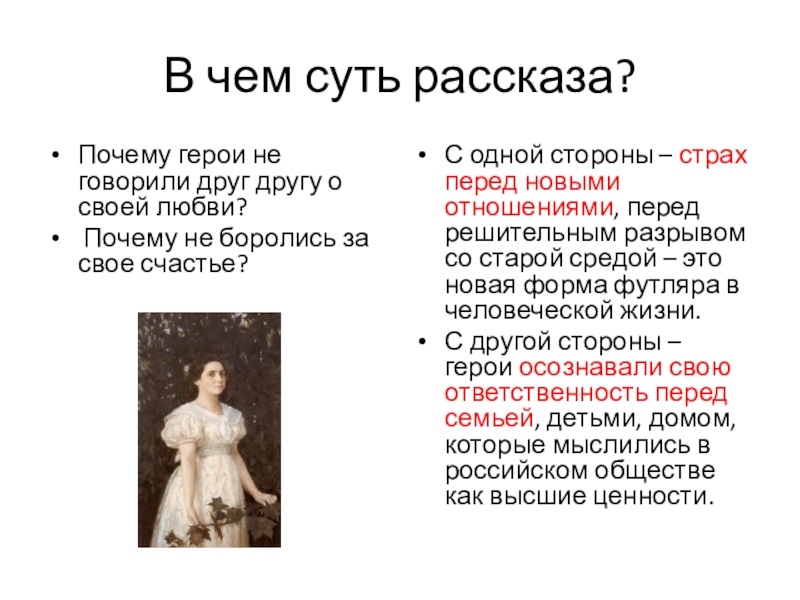 В чем суть рассказа?

• Почему герои не говорили друг другу о своей любви?
• Почему не боролись за свое счастье?

• С одной стороны – страх перед новыми отношениями, перед решительным разрывом со старой средой – это новая форма футляра в человеческой жизни.
• С другой стороны – герои осознавали свою ответственность перед семьей, детьми, домом, которые мыслились в российском обществе как высшие ценности.